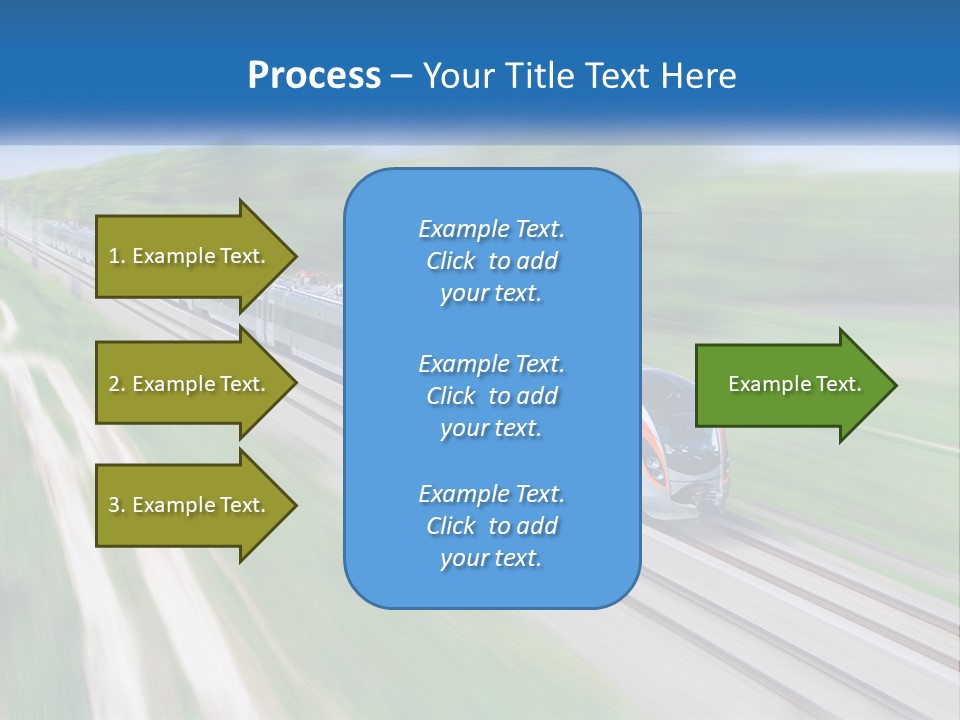 Process – Your Title Text Here

1. Example Text.

2. Example Text.

3. Example Text.

Example Text. Click to add your text.

Example Text. Click to add your text.

Example Text. Click to add your text.

Example Text.